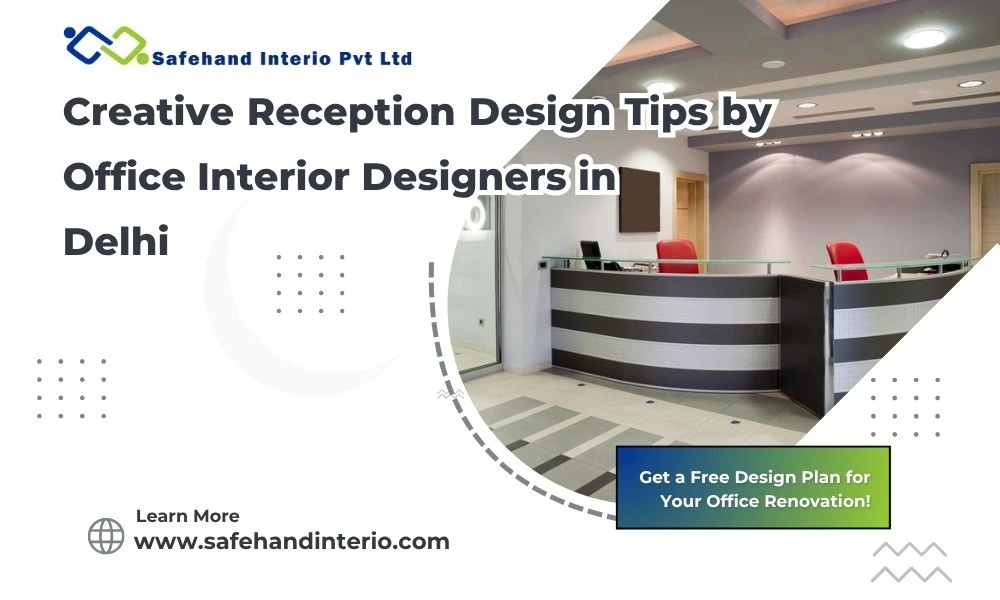 Safehand Interio Pvt Ltd

Creative Reception Design Tips by Office Interior Designers in Delhi

Get a Free Design Plan for Your Office Renovation!

Learn More
www.safehandinterio.com